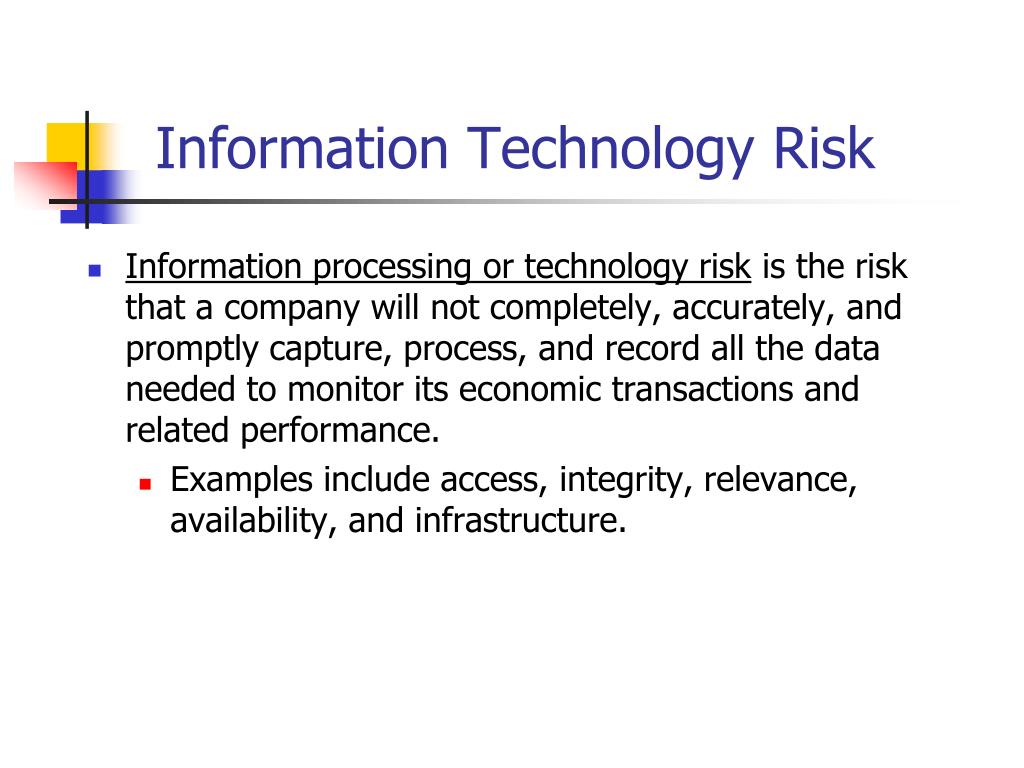 Information Technology Risk

Information processing or technology risk is the risk that a company will not completely, accurately, and promptly capture, process, and record all the data needed to monitor its economic transactions and related performance.

Examples include access, integrity, relevance, availability, and infrastructure.